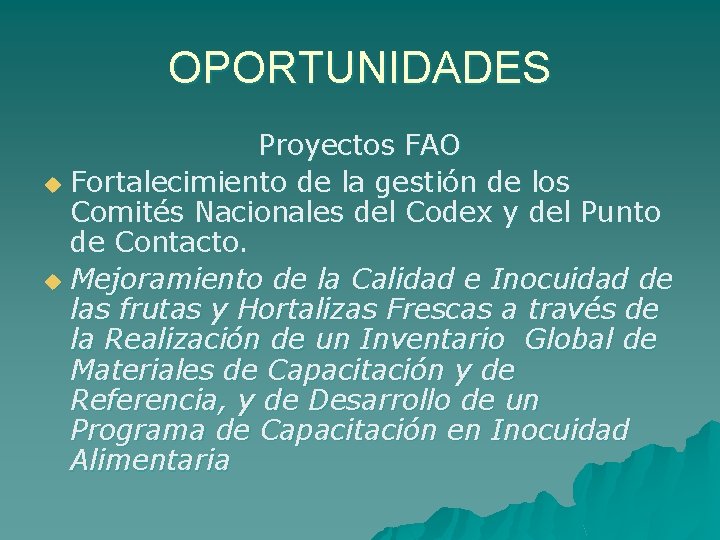 OPORTUNIDADES

Proyectos FAO

Fortalecimiento de la gestión de los Comités Nacionales del Codex y del Punto de Contacto.

Mejoramiento de la Calidad e Inocuidad de las frutas y Hortalizas Frescas a través de la Realización de un Inventario Global de Materiales de Capacitación y de Referencia, y de Desarrollo de un Programa de Capacitación en Inocuidad Alimentaria